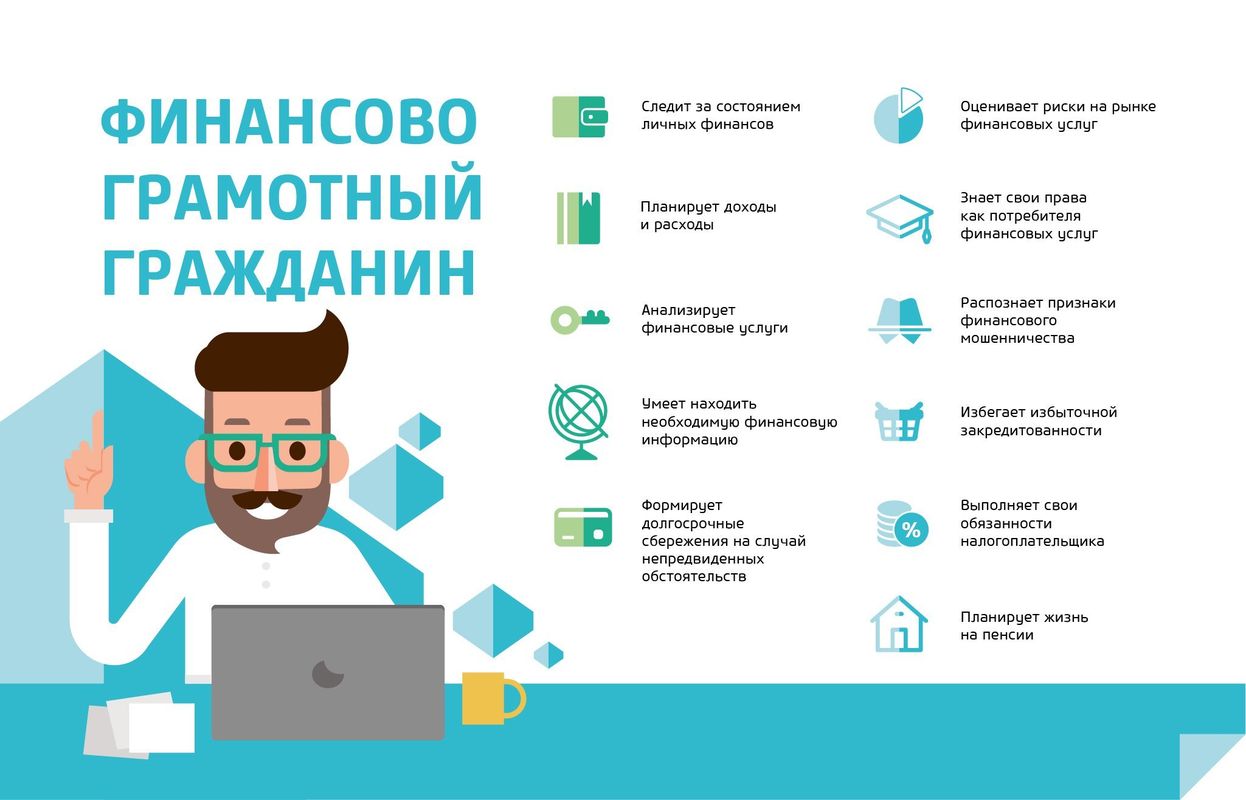 ФИНАНСОВО ГРАМОТНЫЙ ГРАЖДАНИН

Следит за состоянием личных финансов

Планирует доходы и расходы

Анализирует финансовые услуги

Умеет находить необходимую финансовую информацию

Формирует долгосрочные сбережения на случай непредвиденных обстоятельств

Оценивает риски на рынке финансовых услуг

Знает свои права как потребителя финансовых услуг

Распознает признаки финансового мошенничества

Избегает избыточной закредитованности

Выполняет свои обязанности налогоплательщика

Планирует жизнь на пенсии

%